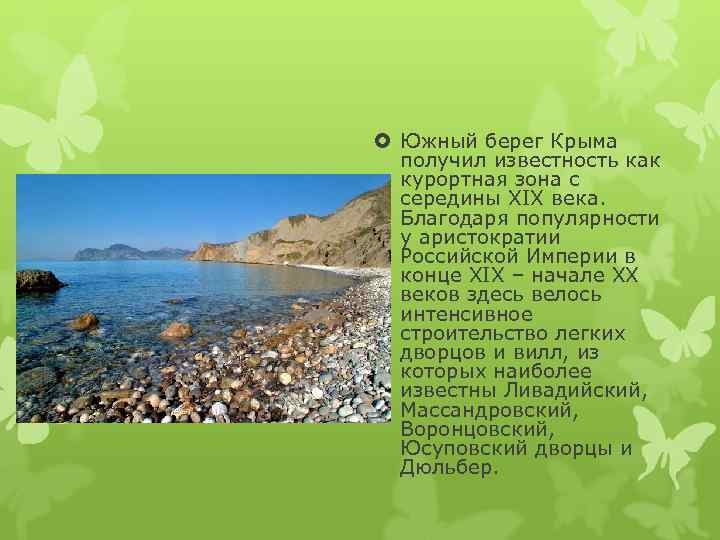 Южный берег Крыма получил известность как курортная зона с середины XIX века. Благодаря популярности у аристократии Российской Империи в конце XIX – начале XX веков здесь велось интенсивное строительство легких дворцов и вилл, из которых наиболее известны Ливадийский, Массандровский, Воронцовский, Юсуповский дворцы и Дюльбер.